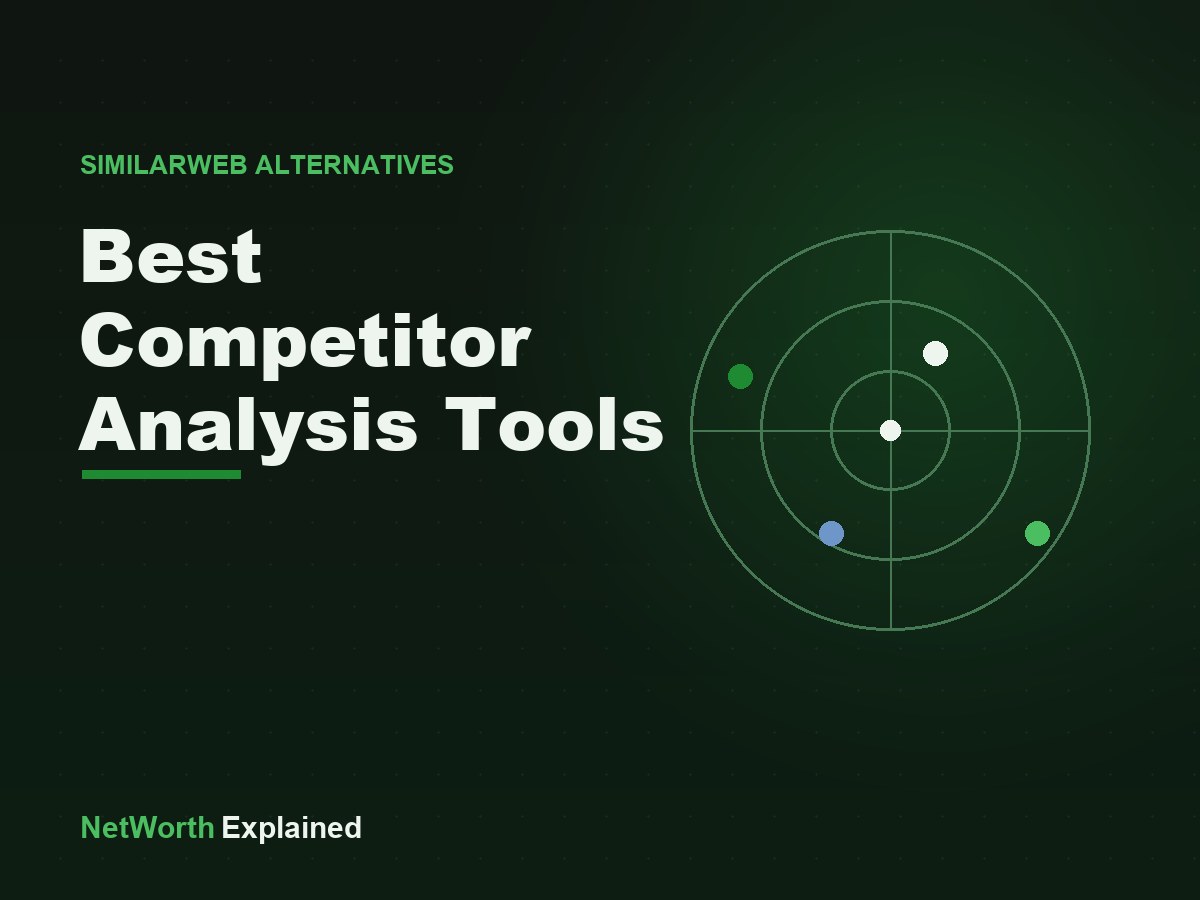 SIMILARWEB ALTERNATIVES

Best Competitor Analysis Tools

NetWorth Explained